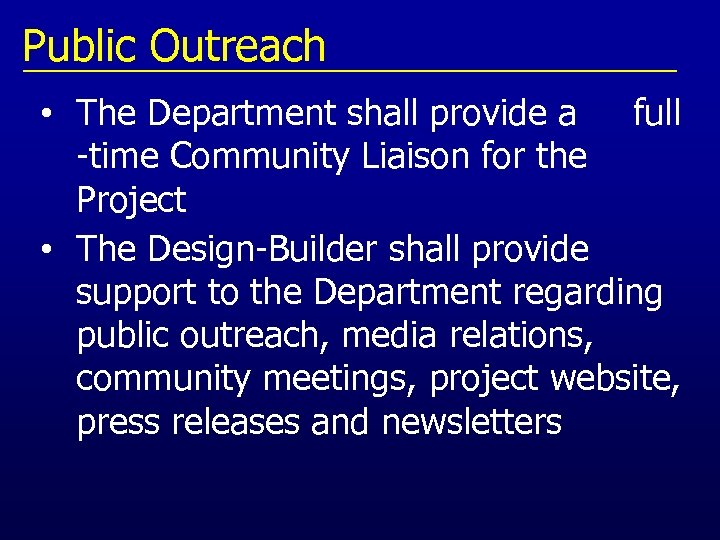 Public Outreach

• The Department shall provide a full -time Community Liaison for the Project
• The Design-Builder shall provide support to the Department regarding public outreach, media relations, community meetings, project website, press releases and newsletters